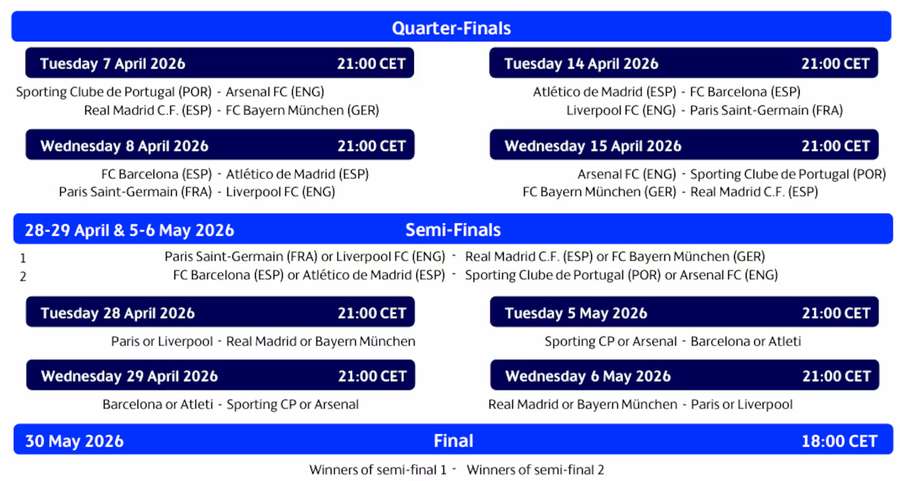 Quarter-Finals

Tuesday 7 April 2026 21:00 CET

Sporting Clube de Portugal (POR) - Arsenal FC (ENG)
Real Madrid C.F. (ESP) - FC Bayern München (GER)

Wednesday 8 April 2026 21:00 CET

FC Barcelona (ESP) - Atlético de Madrid (ESP)
Paris Saint-Germain (FRA) - Liverpool FC (ENG)

Tuesday 14 April 2026 21:00 CET

Atlético de Madrid (ESP) - FC Barcelona (ESP)
Liverpool FC (ENG) - Paris Saint-Germain (FRA)

Wednesday 15 April 2026 21:00 CET

Arsenal FC (ENG) - Sporting Clube de Portugal (POR)
FC Bayern München (GER) - Real Madrid C.F. (ESP)

28-29 April & 5-6 May 2026 Semi-Finals

1 Paris Saint-Germain (FRA) or Liverpool FC (ENG) - Real Madrid C.F. (ESP) or FC Bayern München (GER)
2 FC Barcelona (ESP) or Atlético de Madrid (ESP) - Sporting Clube de Portugal (POR) or Arsenal FC (ENG)

Tuesday 28 April 2026 21:00 CET

Paris or Liverpool - Real Madrid or Bayern München

Wednesday 29 April 2026 21:00 CET

Barcelona or Atleti - Sporting CP or Arsenal

Tuesday 5 May 2026 21:00 CET

Sporting CP or Arsenal - Barcelona or Atleti

Wednesday 6 May 2026 21:00 CET

Real Madrid or Bayern München - Paris or Liverpool

30 May 2026 Final 18:00 CET

Winners of semi-final 1 - Winners of semi-final 2